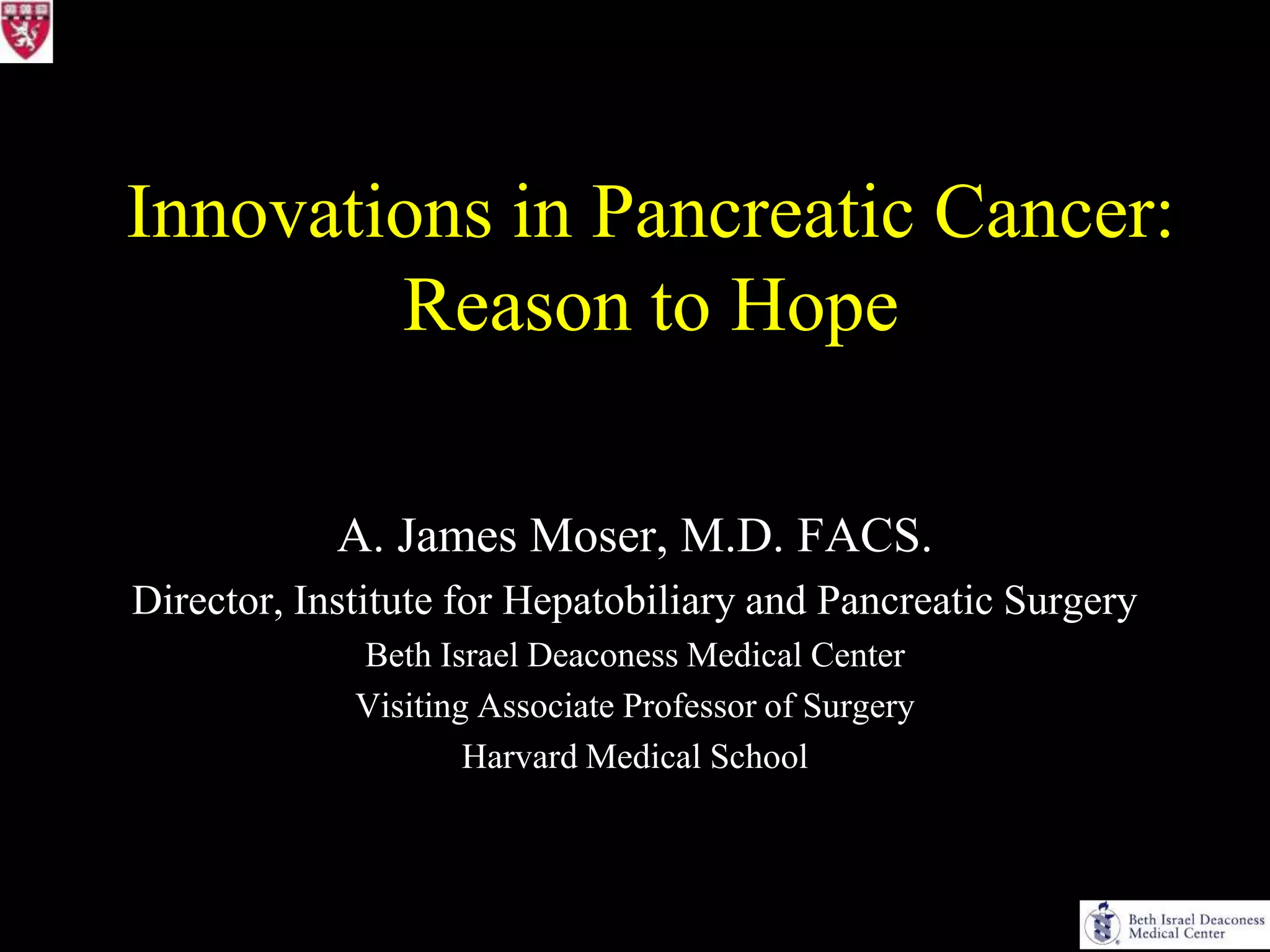 Innovations in Pancreatic Cancer: Reason to Hope

A. James Moser, M.D. FACS.

Director, Institute for Hepatobiliary and Pancreatic Surgery

Beth Israel Deaconess Medical Center

Visiting Associate Professor of Surgery

Harvard Medical School

Beth Israel Deaconess Medical Center